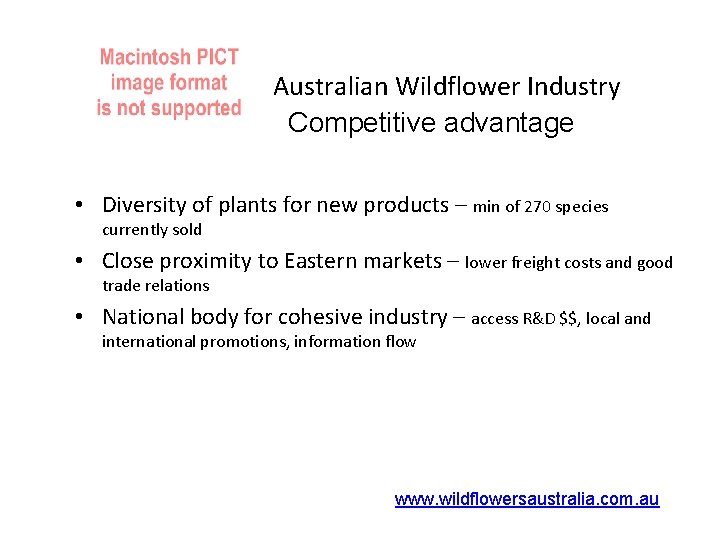 Macintosh PICT image format is not supported

Australian Wildflower Industry
Competitive advantage

• Diversity of plants for new products – min of 270 species currently sold
• Close proximity to Eastern markets – lower freight costs and good trade relations
• National body for cohesive industry – access R&D $$, local and international promotions, information flow

www.wildflowersaustralia.com.au